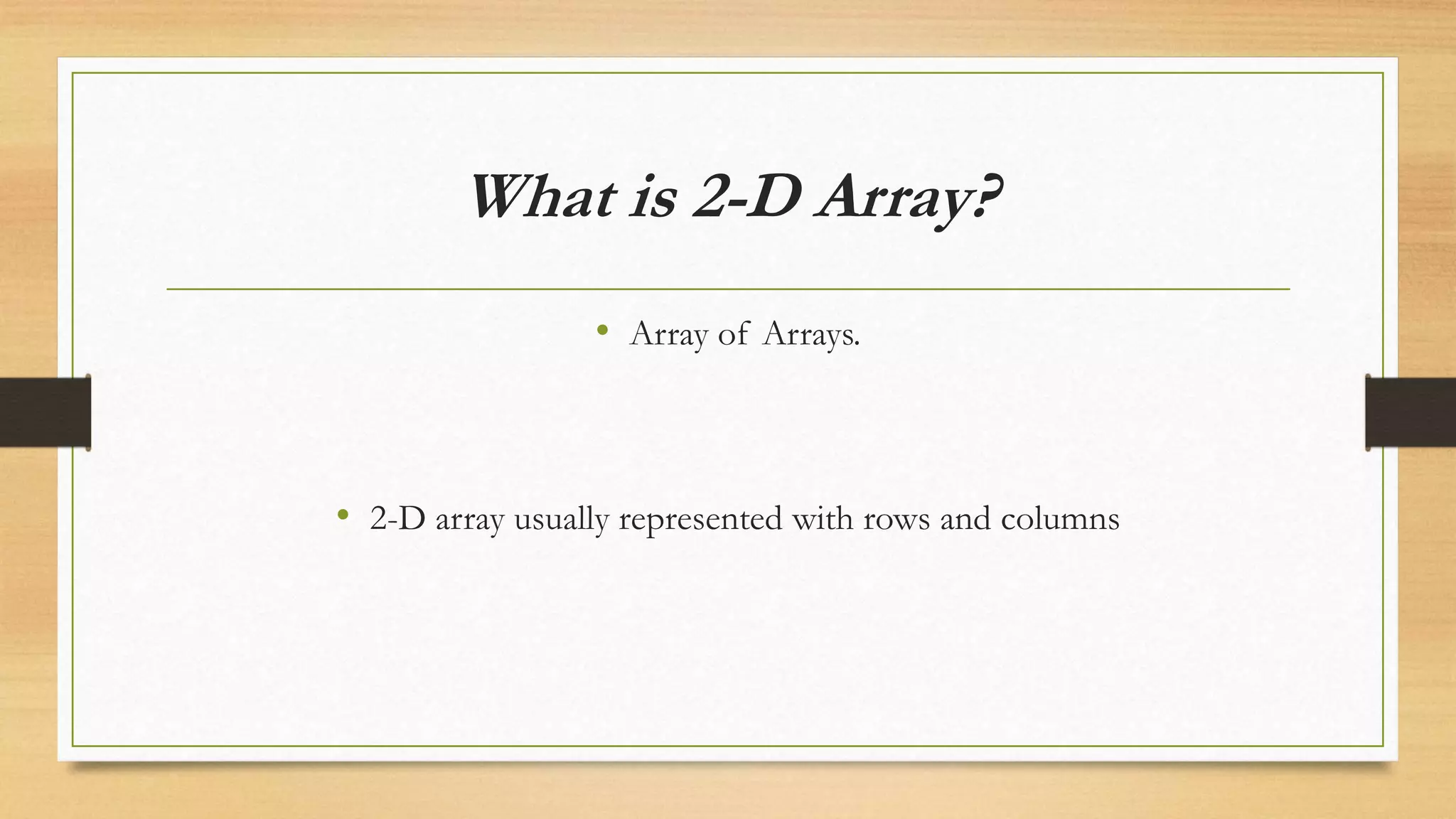 What is 2-D Array?

• Array of Arrays.

• 2-D array usually represented with rows and columns